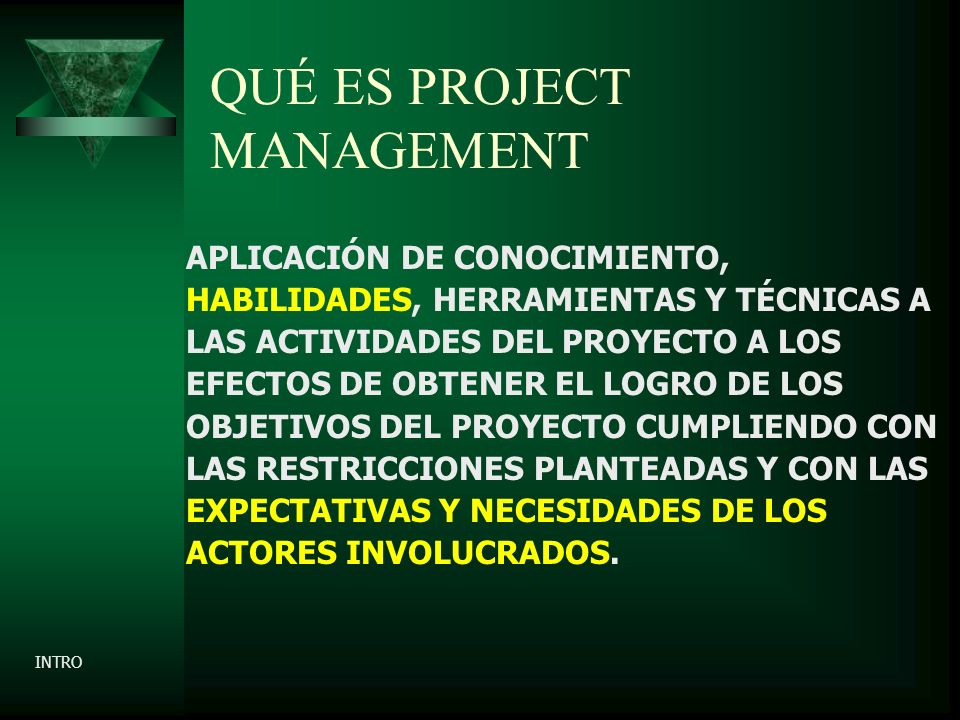 QUÉ ES PROJECT MANAGEMENT

APLICACIÓN DE CONOCIMIENTO, HABILIDADES, HERRAMIENTAS Y TÉCNICAS A LAS ACTIVIDADES DEL PROYECTO A LOS EFECTOS DE OBTENER EL LOGRO DE LOS OBJETIVOS DEL PROYECTO CUMPLIENDO CON LAS RESTRICCIONES PLANTEADAS Y CON LAS EXPECTATIVAS Y NECESIDADES DE LOS ACTORES INVOLUCRADOS.

INTRO